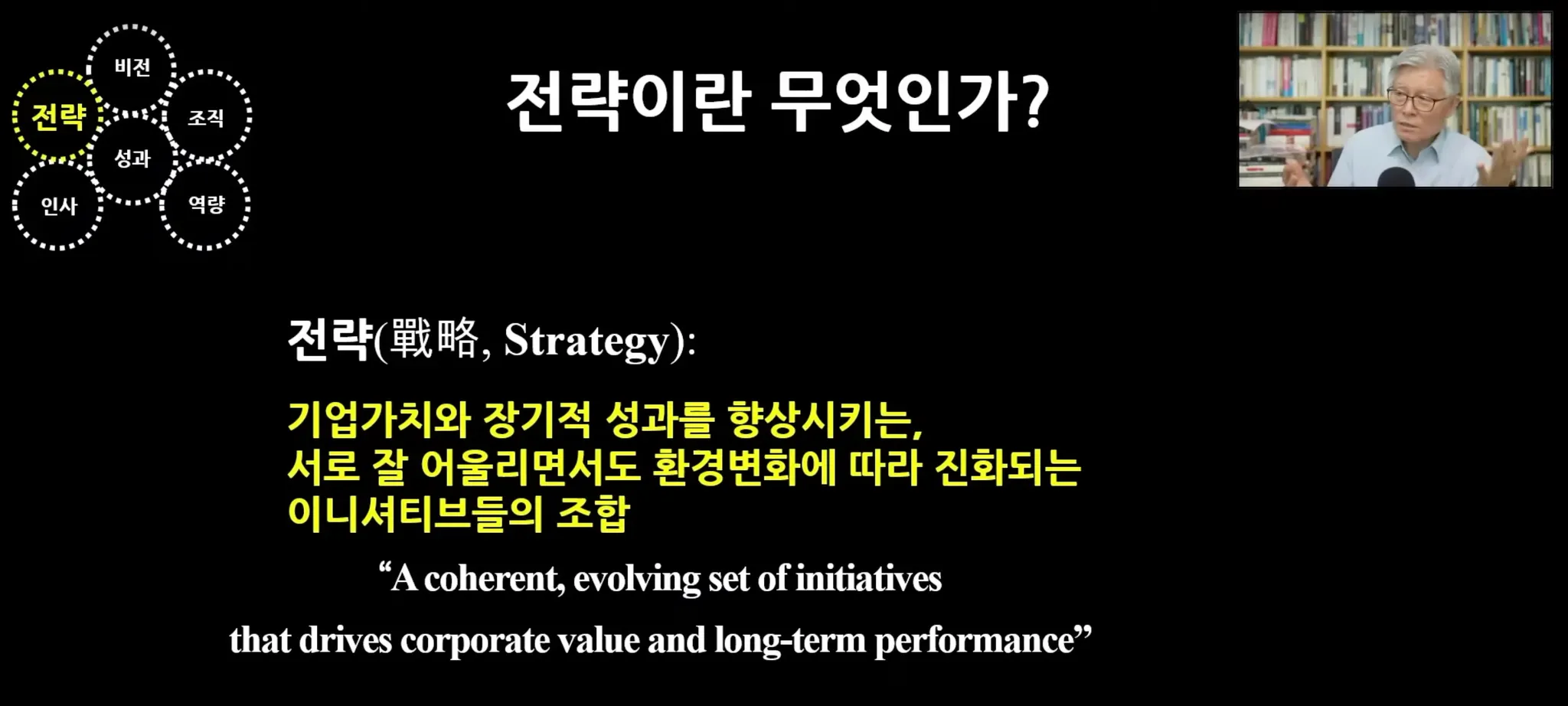 비전
전략
조직
성과
인사
역량

전략이란 무엇인가?

전략(戰略, Strategy):

기업가치와 장기적 성과를 향상시키는, 서로 잘 어울리면서도 환경변화에 따라 진화되는 이니셔티브들의 조합

“A coherent, evolving set of initiatives that drives corporate value and long-term performance”